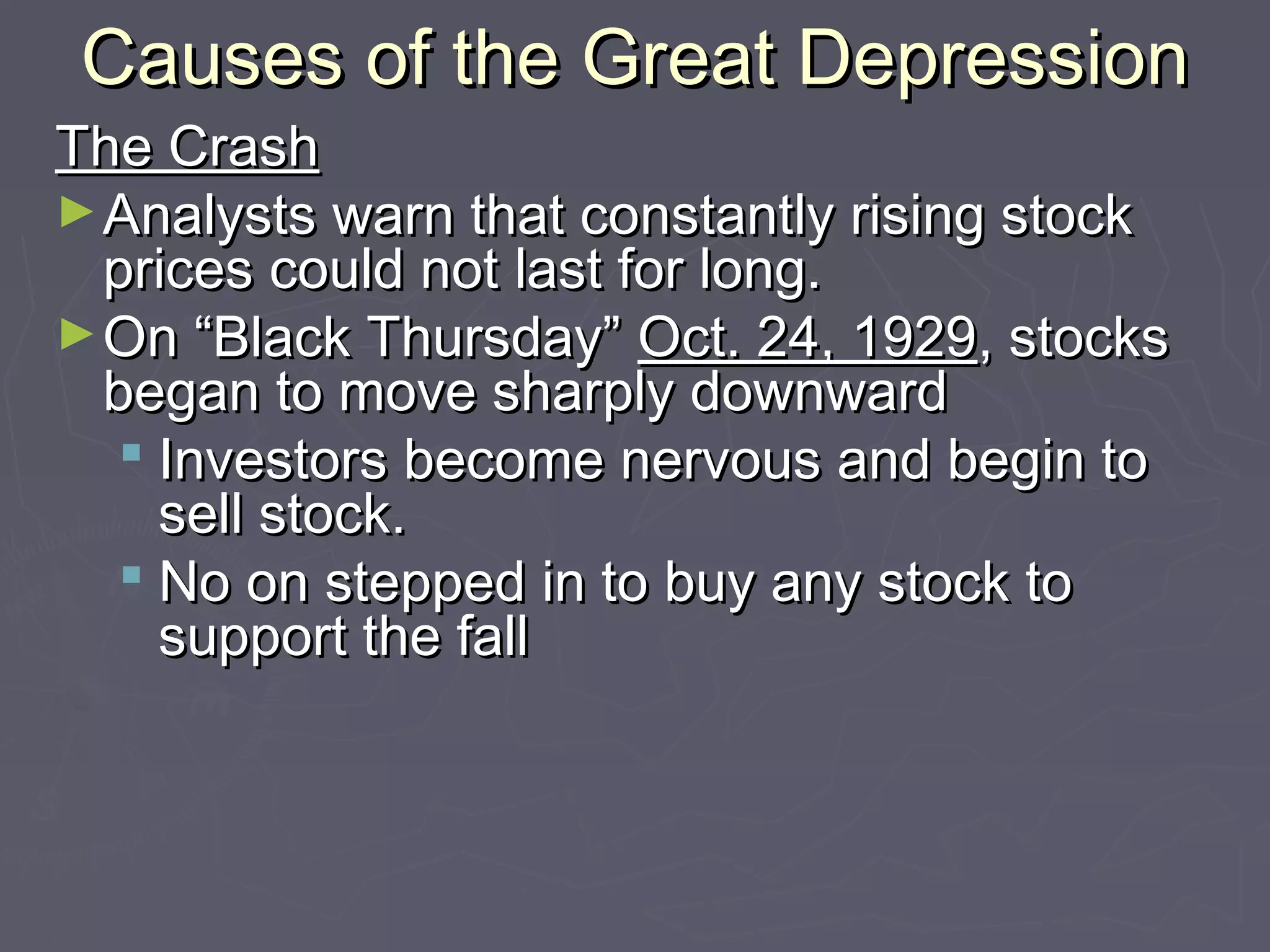 Causes of the Great Depression

The Crash

► Analysts warn that constantly rising stock prices could not last for long.

► On “Black Thursday” Oct. 24, 1929, stocks began to move sharply downward

▪ Investors become nervous and begin to sell stock.

▪ No on stepped in to buy any stock to support the fall